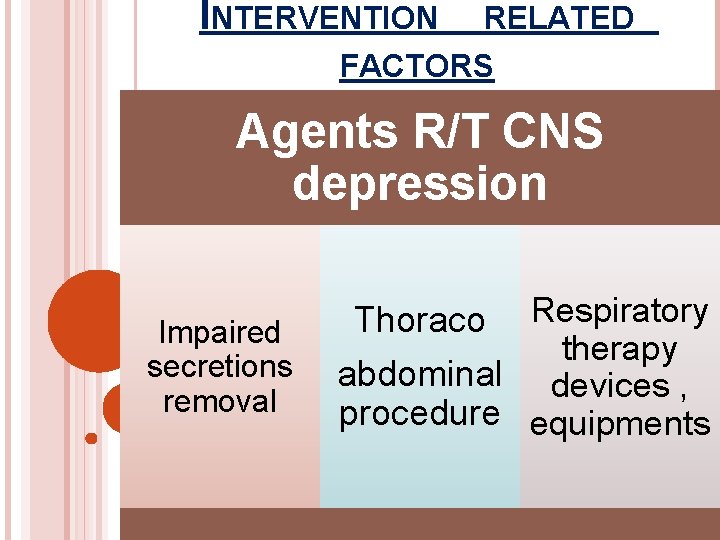 INTERVENTION RELATED FACTORS

Agents R/T CNS depression

Impaired secretions removal

Thoraco abdominal procedure

Respiratory therapy devices , equipments